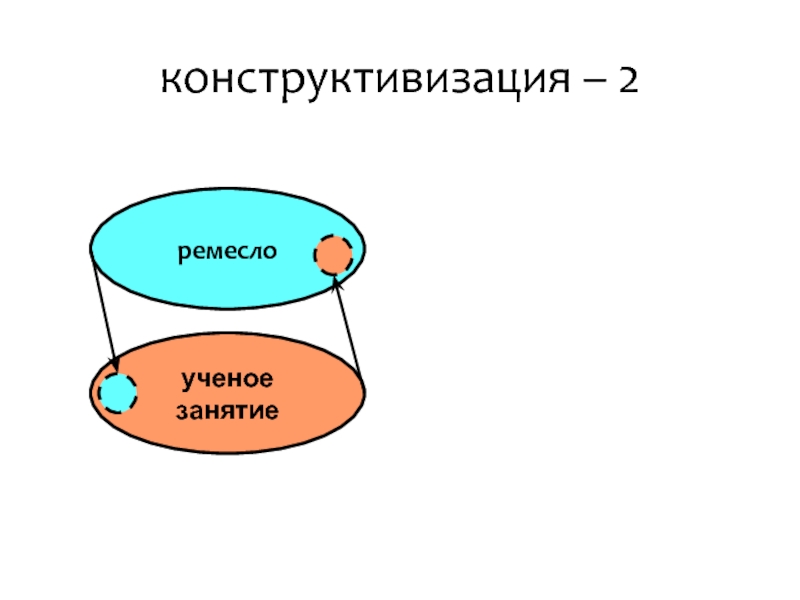 конструктивизация – 2

ремесло

ученое занятие